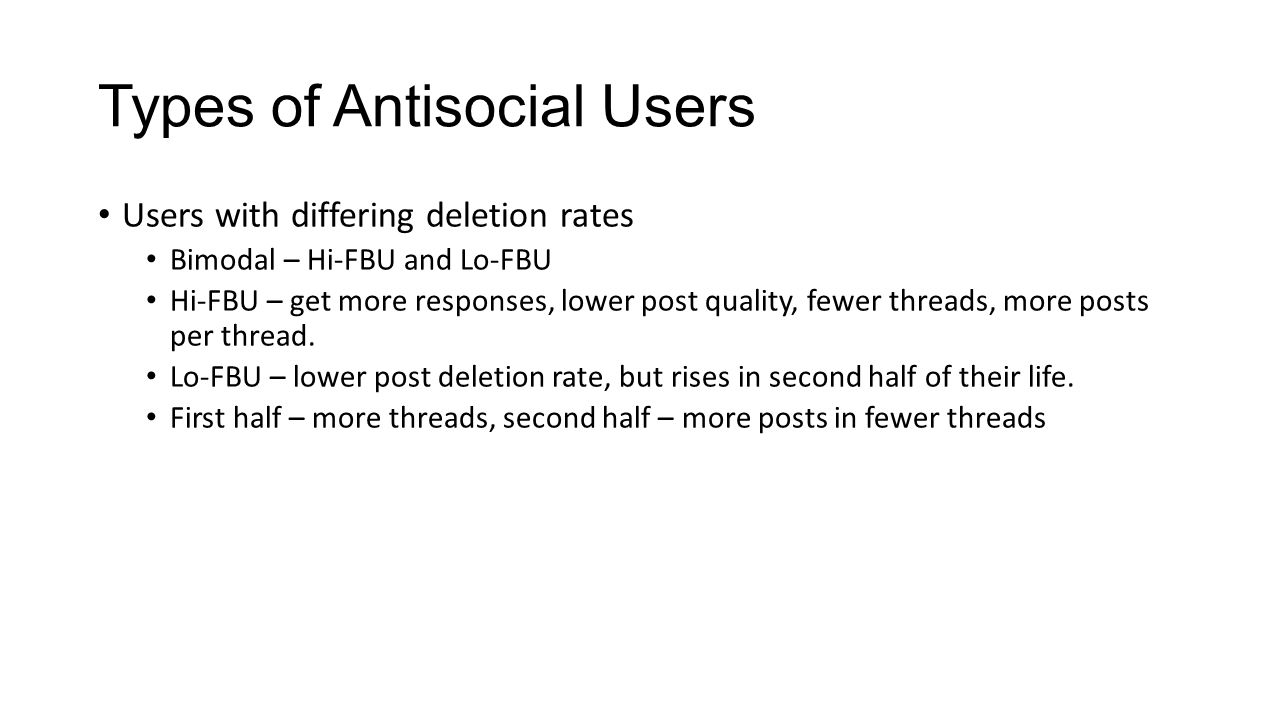 Types of Antisocial Users

• Users with differing deletion rates
  • Bimodal – Hi-FBU and Lo-FBU
  • Hi-FBU – get more responses, lower post quality, fewer threads, more posts per thread.
  • Lo-FBU – lower post deletion rate, but rises in second half of their life.
  • First half – more threads, second half – more posts in fewer threads